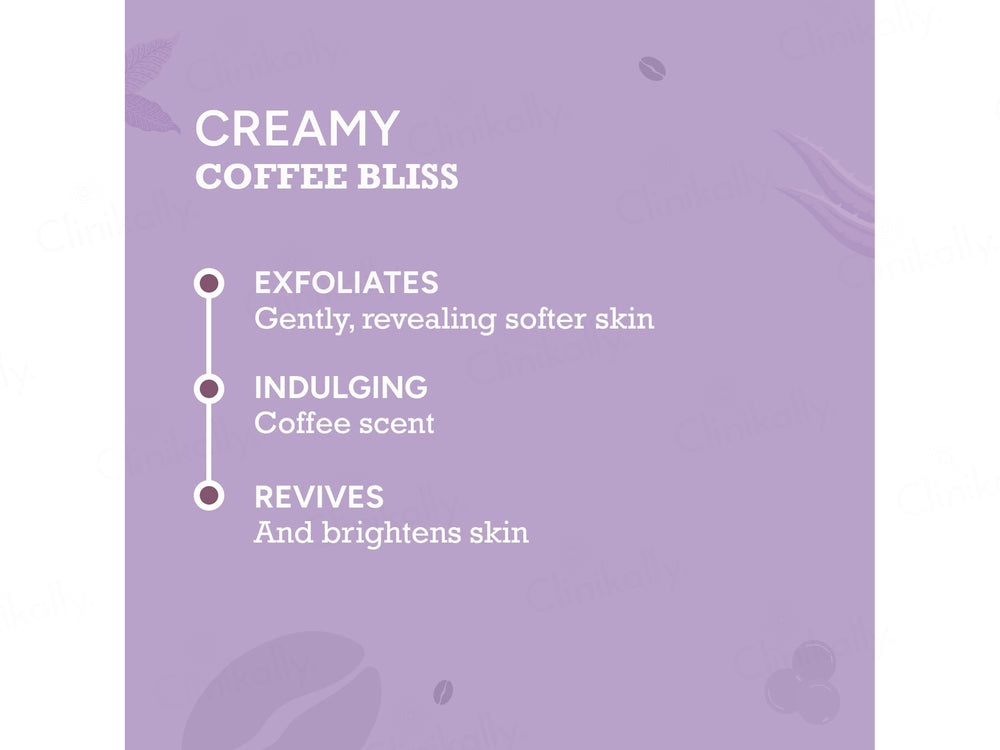 CREAMY
COFFEE BLISS

EXFOLIATES
Gently, revealing softer skin

INDULGING
Coffee scent

REVIVES
And brightens skin

Clinikally